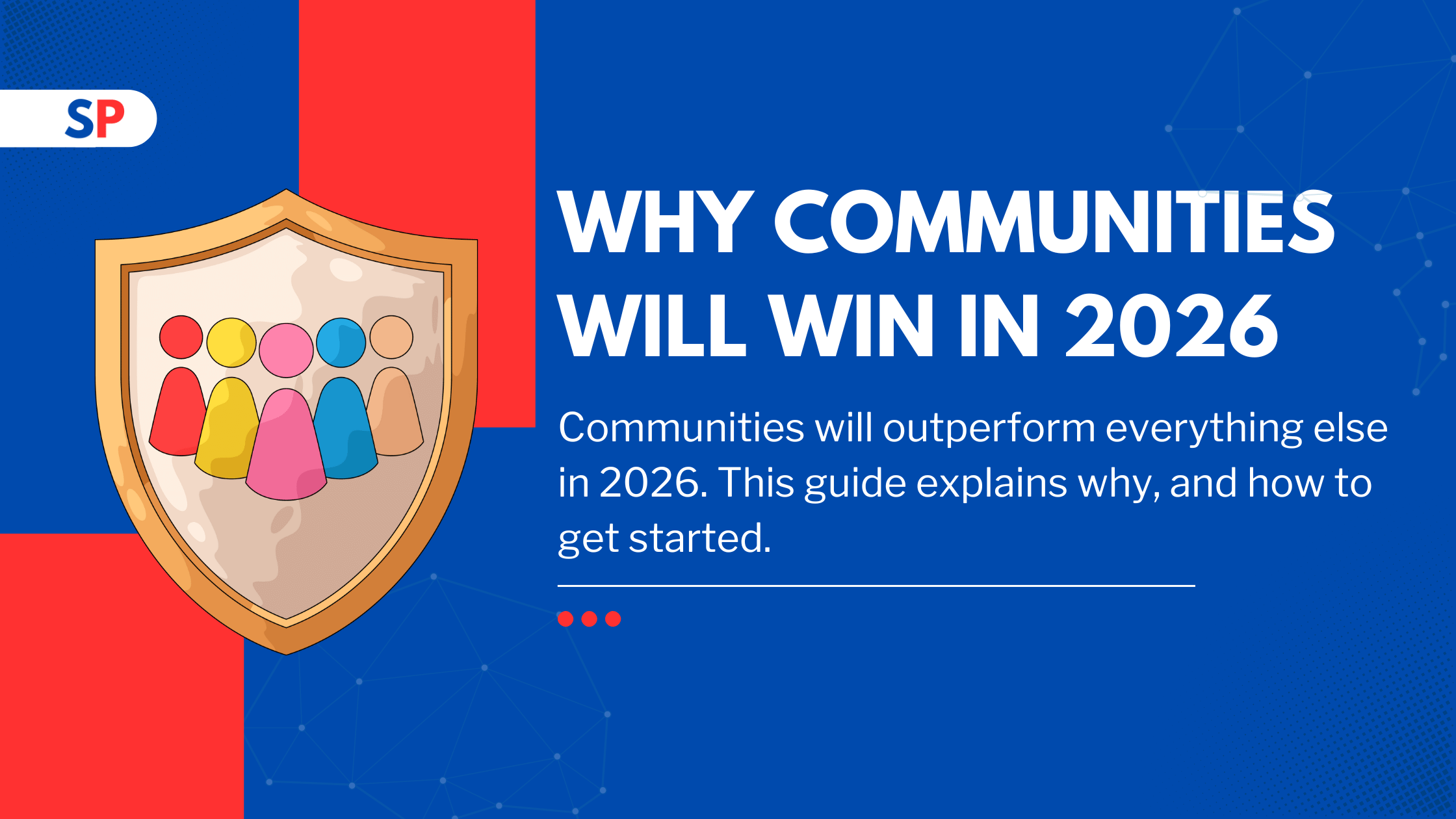 SP

WHY COMMUNITIES WILL WIN IN 2026

Communities will outperform everything else in 2026. This guide explains why, and how to get started.